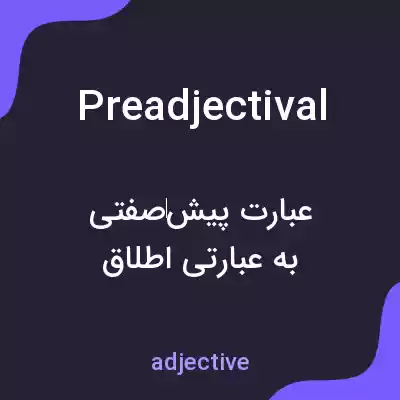 Preadjectival

عبارت پیش‌صفتی
به عبارتی اطلاق

adjective